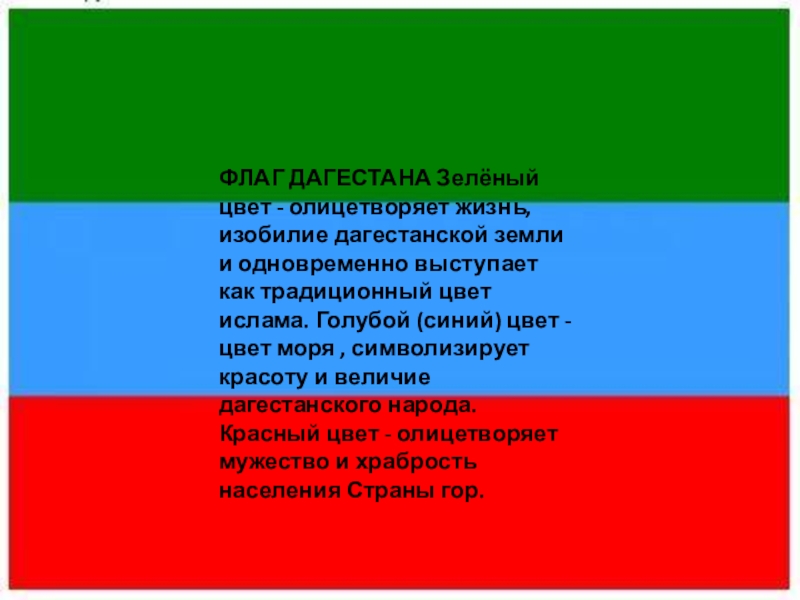 ФЛАГ ДАГЕСТАНА Зелёный цвет - олицетворяет жизнь, изобилие дагестанской земли и одновременно выступает как традиционный цвет ислама. Голубой (синий) цвет - цвет моря , символизирует красоту и величие дагестанского народа. Красный цвет - олицетворяет мужество и храбрость населения Страны гор.